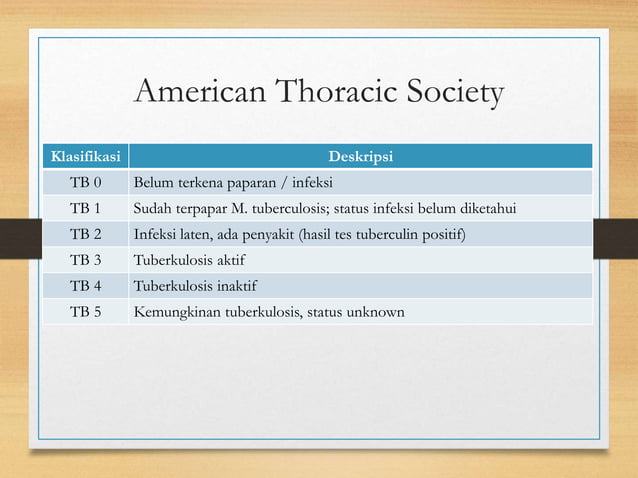 American Thoracic Society

| Klasifikasi | Deskripsi |
|---|---|
| TB 0 | Belum terkena paparan / infeksi |
| TB 1 | Sudah terpapar M. tuberculosis; status infeksi belum diketahui |
| TB 2 | Infeksi laten, ada penyakit (hasil tes tuberculin positif) |
| TB 3 | Tuberkulosis aktif |
| TB 4 | Tuberkulosis inaktif |
| TB 5 | Kemungkinan tuberkulosis, status unknown |